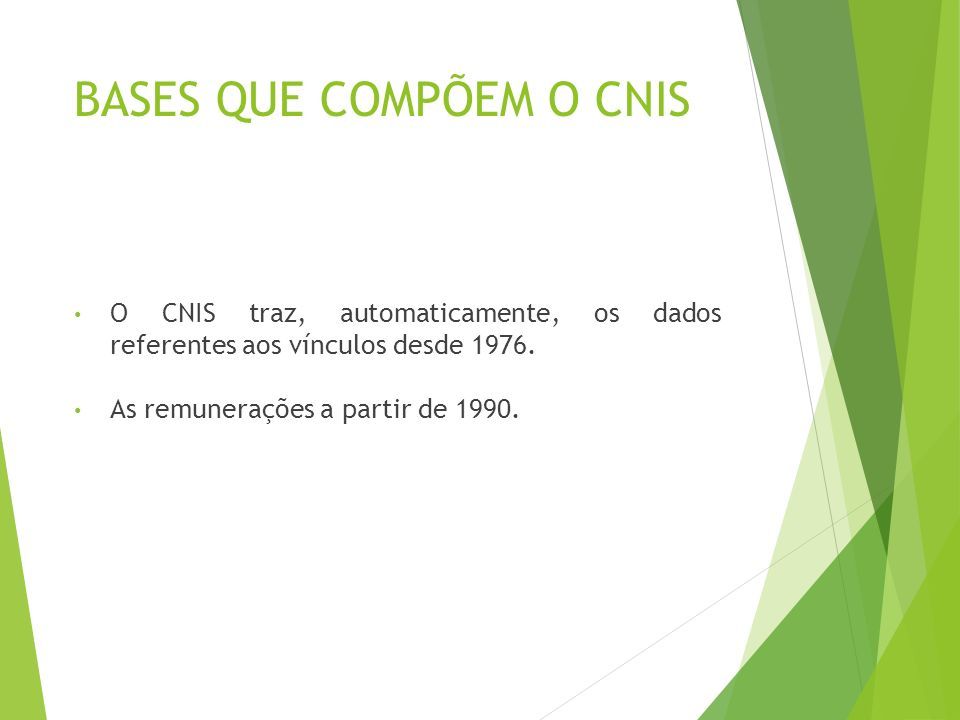 BASES QUE COMPÕEM O CNIS

• O CNIS traz, automaticamente, os dados referentes aos vínculos desde 1976.

• As remunerações a partir de 1990.